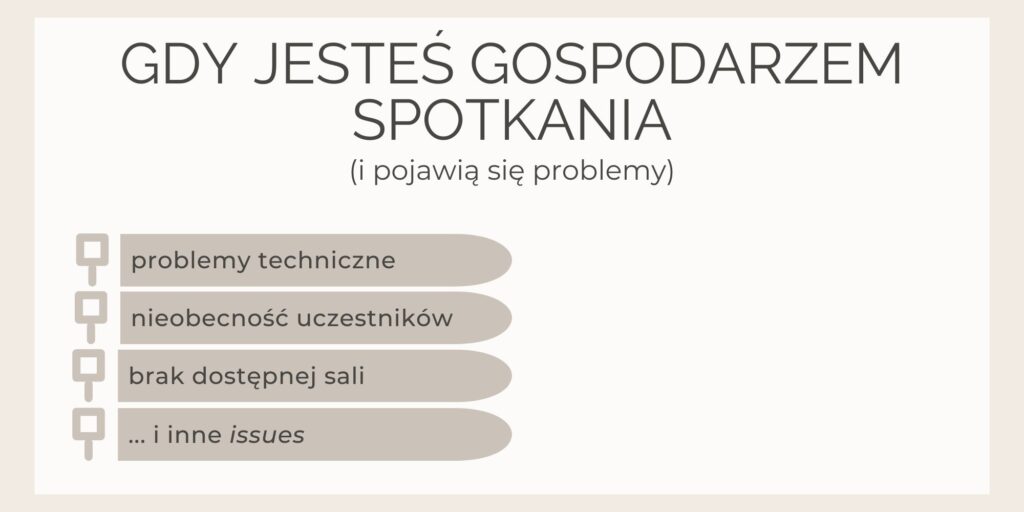 GDY JESTEŚ GOSPODARZEM SPOTKANIA
(i pojawią się problemy)

problemy techniczne

nieobecność uczestników

brak dostępnej sali

... i inne issues